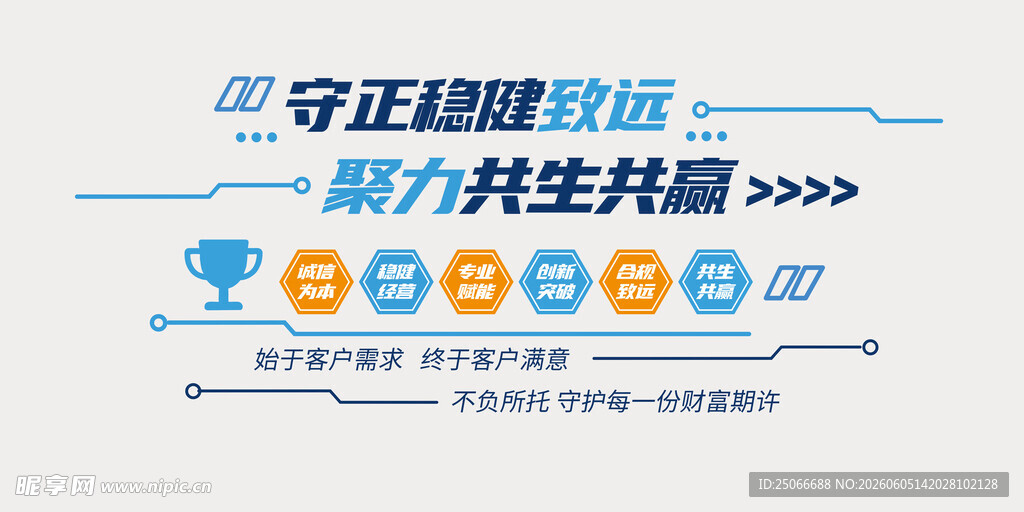 守正稳健致远

聚力共生共赢 >>>>

诚信为本 稳健经营 专业赋能 创新突破 合规致远 共生共赢

始于客户需求 终于客户满意

不负所托 守护每一份财富期许

昵享网 www.nipic.cn

ID:25066688 NO:20260605142028102128